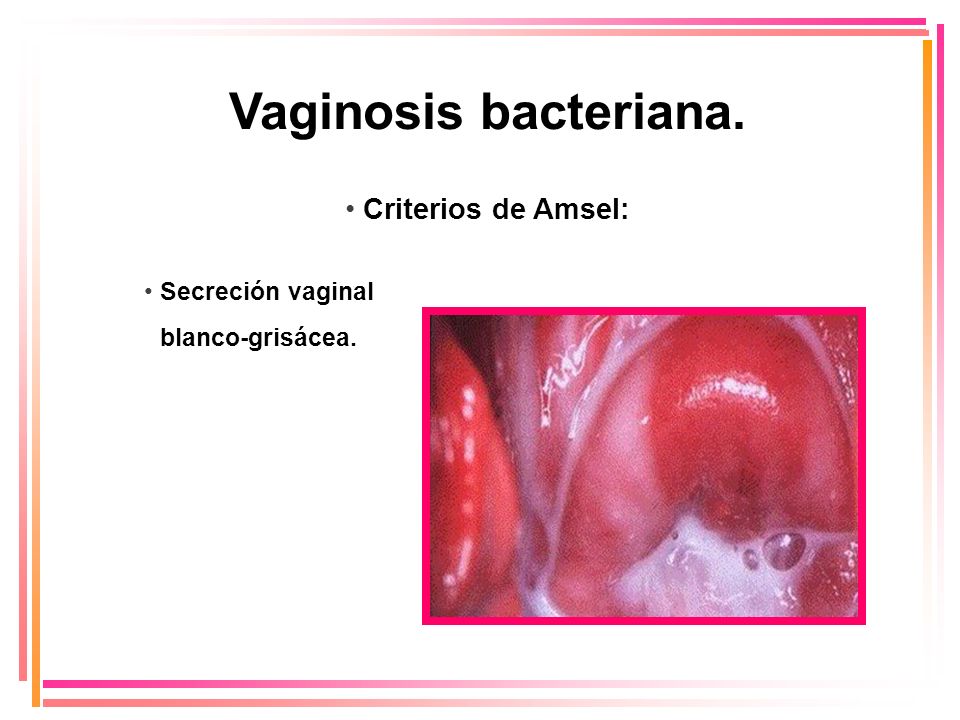 Vaginosis bacteriana.

• Criterios de Amsel:

• Secreción vaginal blanco-grisácea.